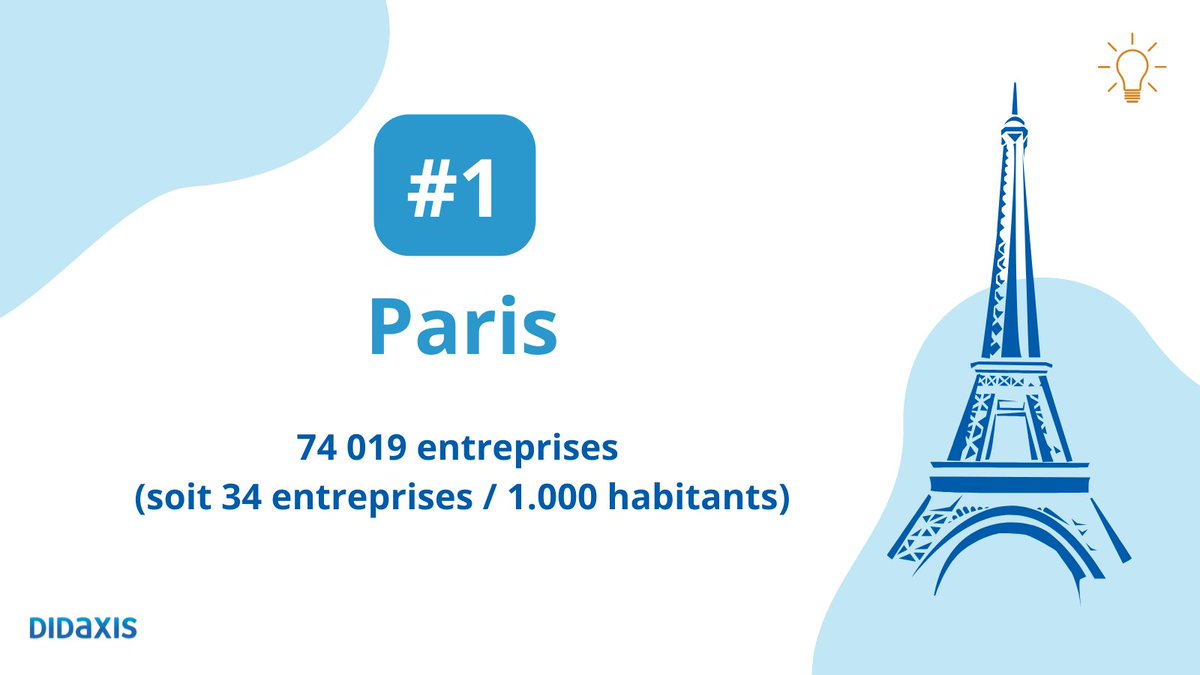 #1

Paris

74 019 entreprises
(soit 34 entreprises / 1.000 habitants)

DIDAXIS